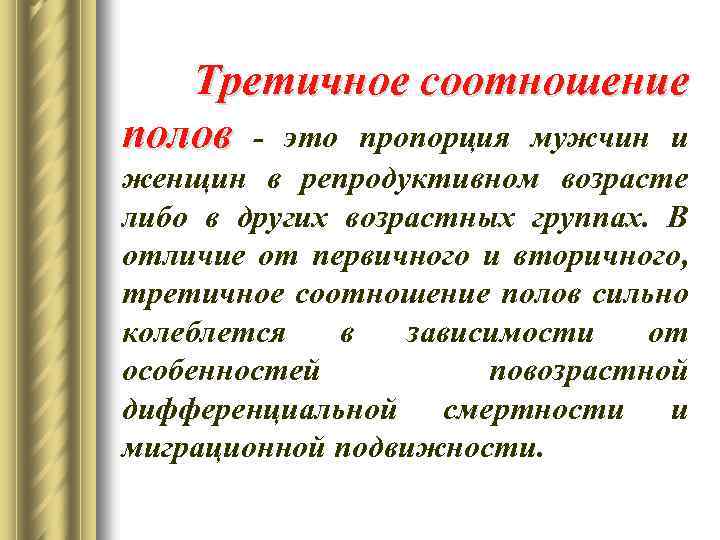 Третичное соотношение полов - это пропорция мужчин и женщин в репродуктивном возрасте либо в других возрастных группах. В отличие от первичного и вторичного, третичное соотношение полов сильно колеблется в зависимости от особенностей повозрастной дифференциальной смертности и миграционной подвижности.